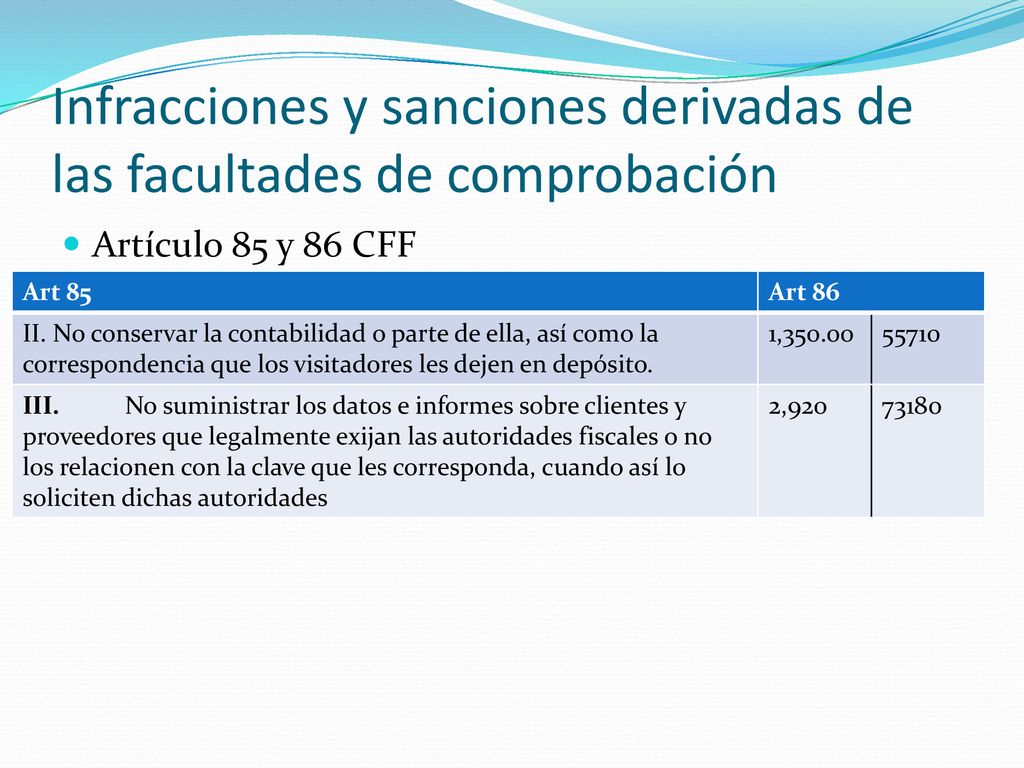 Infracciones y sanciones derivadas de las facultades de comprobación

Artículo 85 y 86 CFF

| Art 85 | Art 86 | |
|---|---|---|
| II. No conservar la contabilidad o parte de ella, así como la correspondencia que los visitadores les dejen en depósito. | 1,350.00 | 55710 |
| III. No suministrar los datos e informes sobre clientes y proveedores que legalmente exijan las autoridades fiscales o no los relacionen con la clave que les corresponda, cuando así lo soliciten dichas autoridades | 2,920 | 73180 |